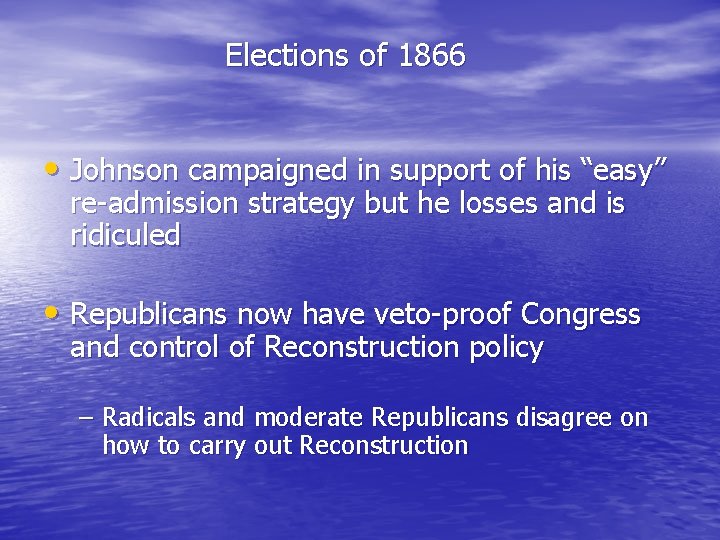 Elections of 1866

• Johnson campaigned in support of his “easy” re-admission strategy but he losses and is ridiculed

• Republicans now have veto-proof Congress and control of Reconstruction policy

– Radicals and moderate Republicans disagree on how to carry out Reconstruction